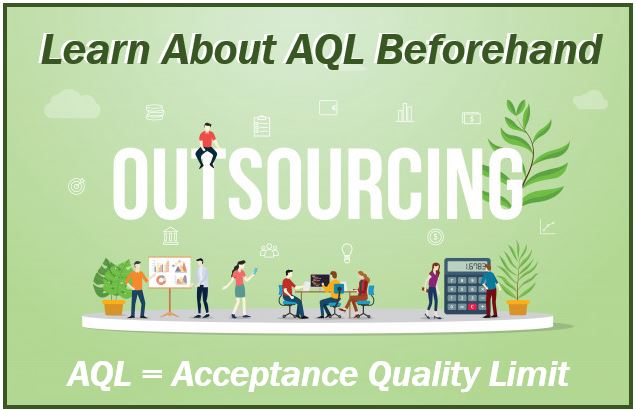 Learn About AQL Beforehand

OUTSOURCING

1.6783

AQL = Acceptance Quality Limit